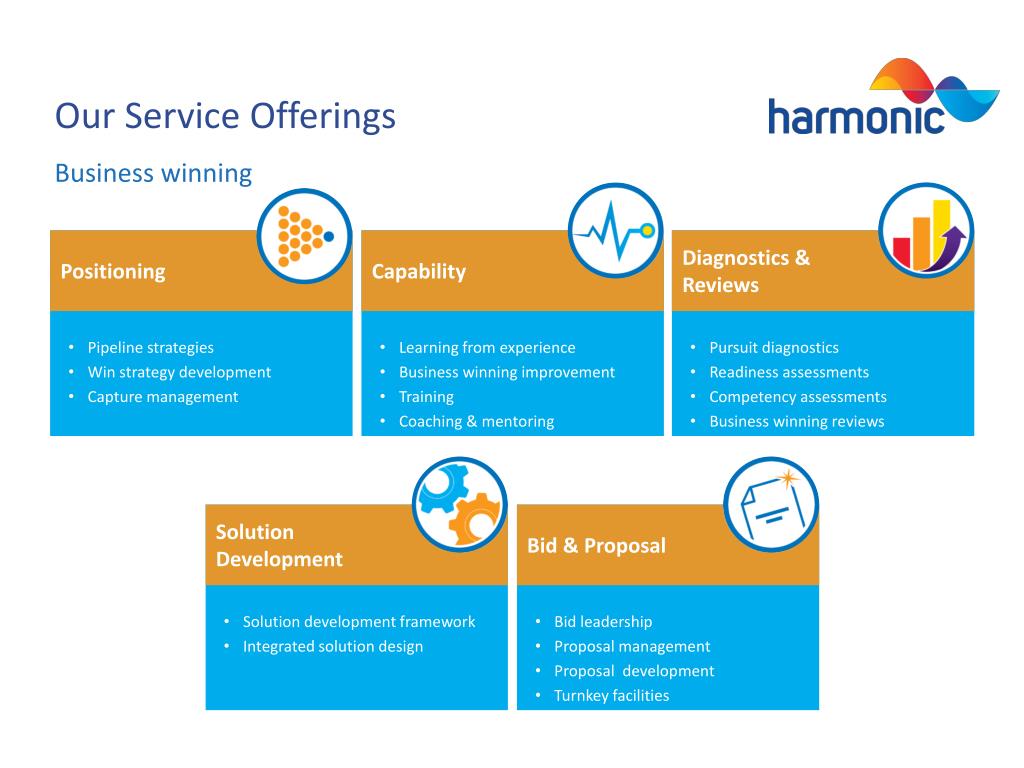 Our Service Offerings

harmonic

Business winning

Positioning

• Pipeline strategies
• Win strategy development
• Capture management

Capability

• Learning from experience
• Business winning improvement
• Training
• Coaching & mentoring

Diagnostics & Reviews

• Pursuit diagnostics
• Readiness assessments
• Competency assessments
• Business winning reviews

Solution Development

• Solution development framework
• Integrated solution design

Bid & Proposal

• Bid leadership
• Proposal management
• Proposal development
• Turnkey facilities